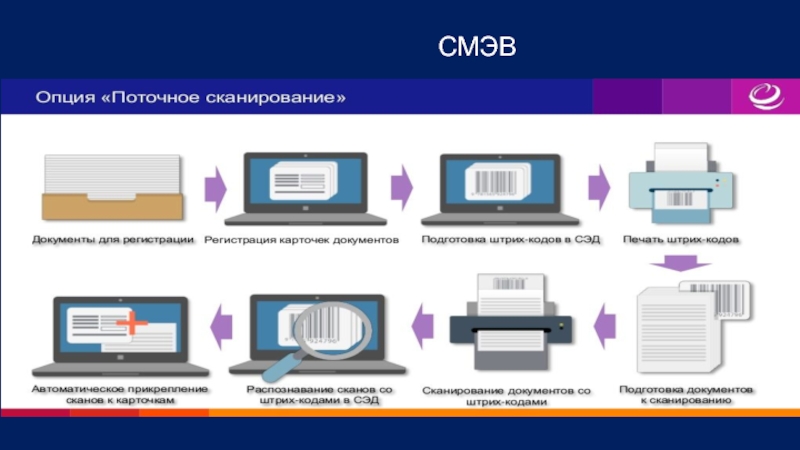 СМЭВ

Опция «Поточное сканирование»

Документы для регистрации

Регистрация карточек документов

Подготовка штрих-кодов в СЭД

Печать штрих-кодов

Подготовка документов к сканированию

Сканирование документов со штрих-кодами

Распознавание сканов со штрих-кодами в СЭД

Автоматическое прикрепление сканов к карточкам